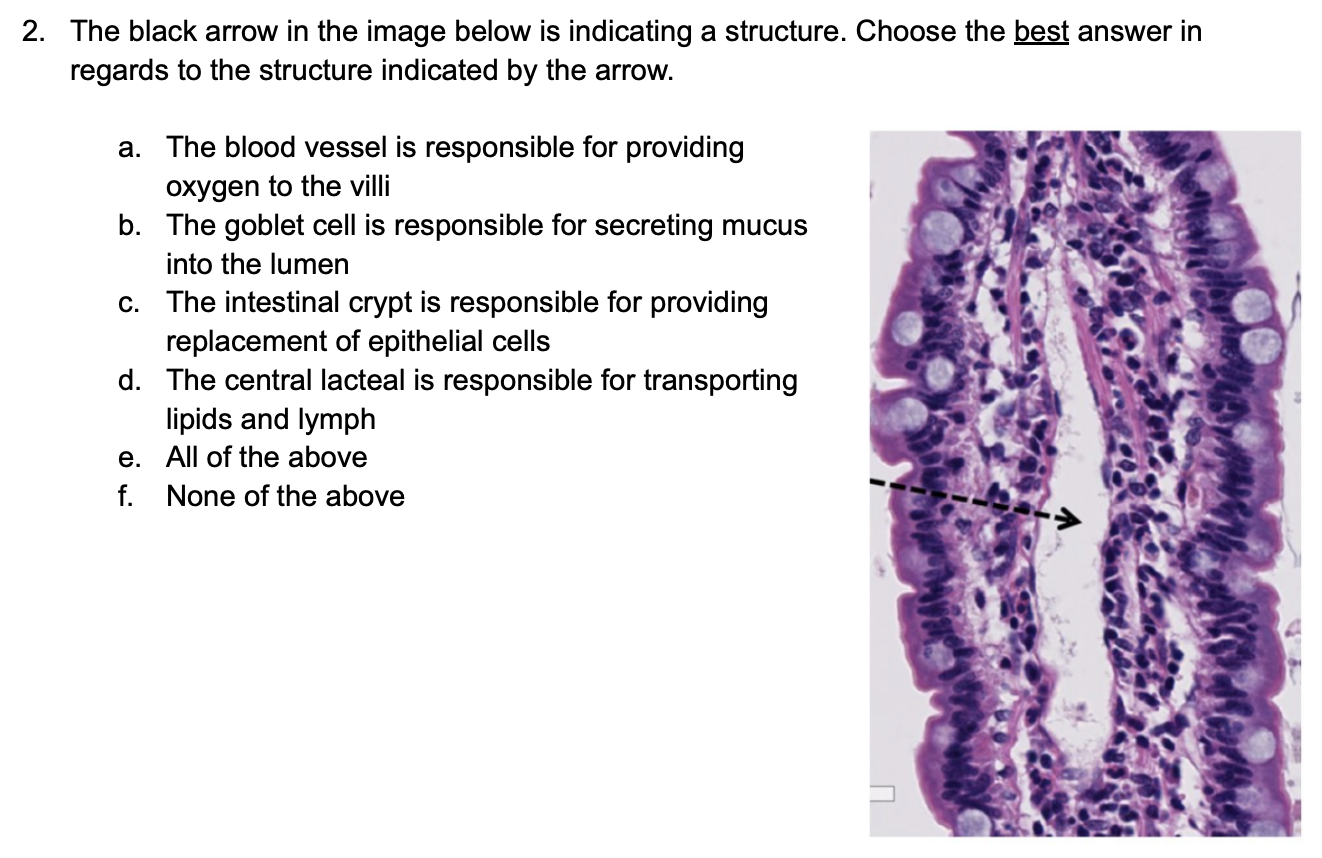 2. The black arrow in the image below is indicating a structure. Choose the best answer in regards to the structure indicated by the arrow.

a. The blood vessel is responsible for providing oxygen to the villi
b. The goblet cell is responsible for secreting mucus into the lumen
c. The intestinal crypt is responsible for providing replacement of epithelial cells
d. The central lacteal is responsible for transporting lipids and lymph
e. All of the above
f. None of the above